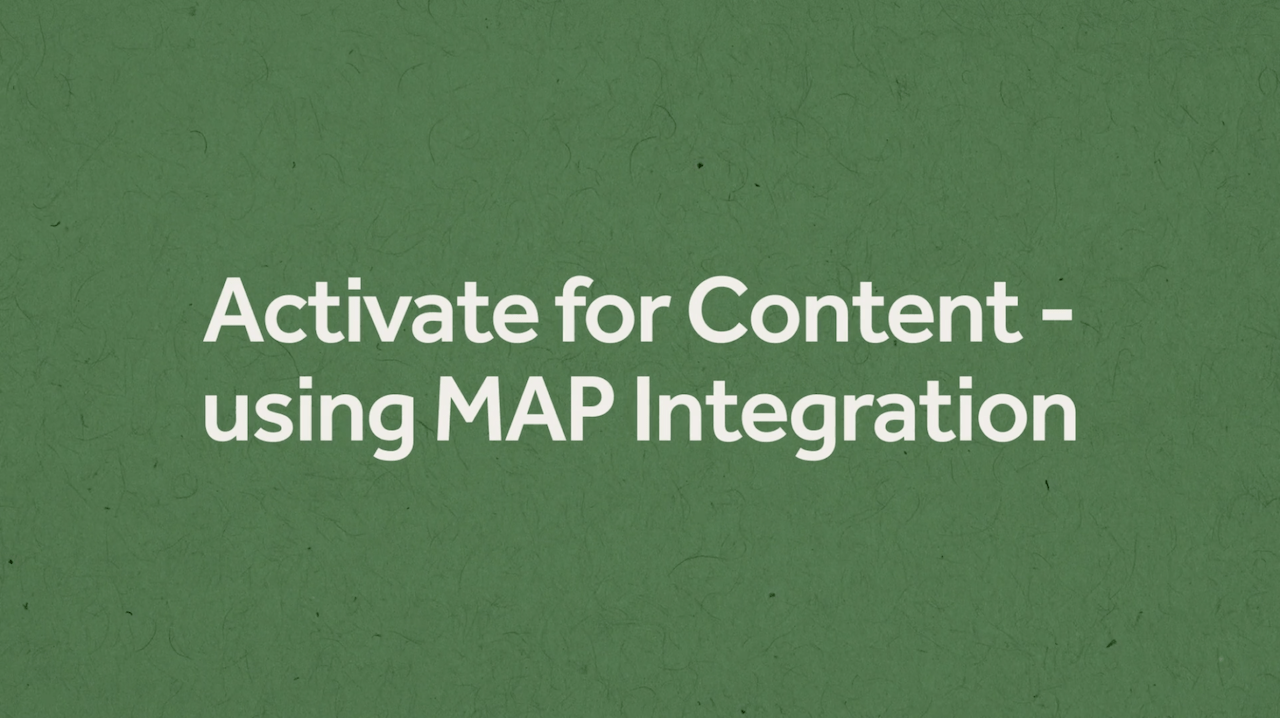 Activate for Content - using MAP Integration